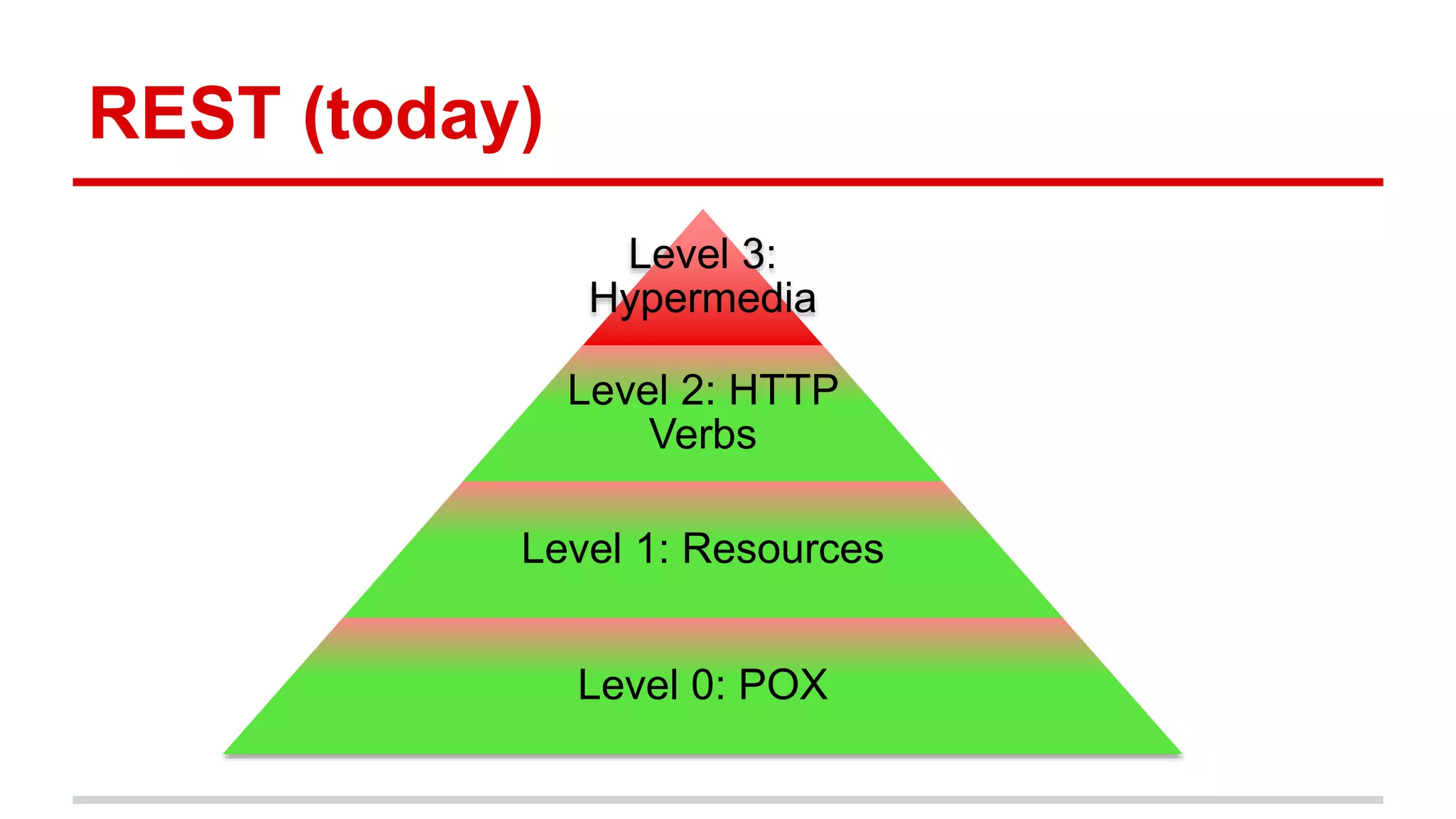 REST (today)

Level 3: Hypermedia

Level 2: HTTP Verbs

Level 1: Resources

Level 0: POX